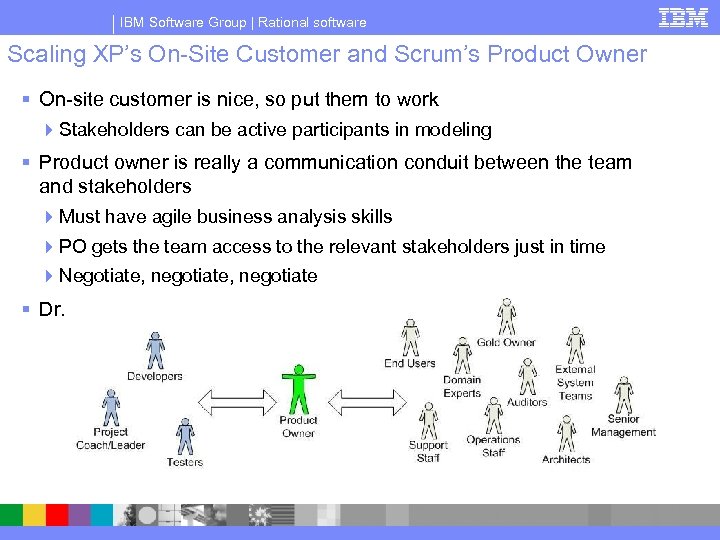 IBM Software Group | Rational software

IBM

Scaling XP's On-Site Customer and Scrum's Product Owner

On-site customer is nice, so put them to work

Stakeholders can be active participants in modeling

Product owner is really a communication conduit between the team and stakeholders

Must have agile business analysis skills

PO gets the team access to the relevant stakeholders just in time

Negotiate, negotiate, negotiate

Dr.

Developers

Project Coach/Leader

Testers

Product Owner

End Users

Gold Owner

Domain Experts

Auditors

External System Teams

Senior Management

Support Staff

Operations Staff

Architects